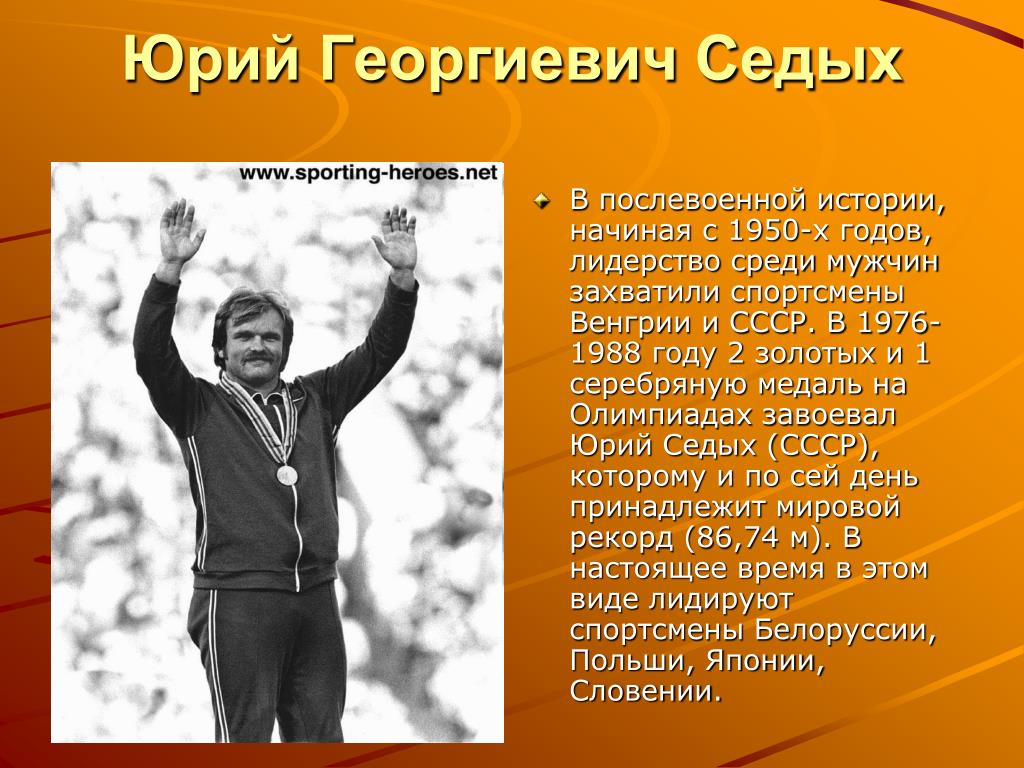 Юрий Георгиевич Седых

www.sporting-heroes.net

В послевоенной истории, начиная с 1950-х годов, лидерство среди мужчин захватили спортсмены Венгрии и СССР. В 1976-1988 году 2 золотых и 1 серебряную медаль на Олимпиадах завоевал Юрий Седых (СССР), которому и по сей день принадлежит мировой рекорд (86,74 м). В настоящее время в этом виде лидируют спортсмены Белоруссии, Польши, Японии, Словении.